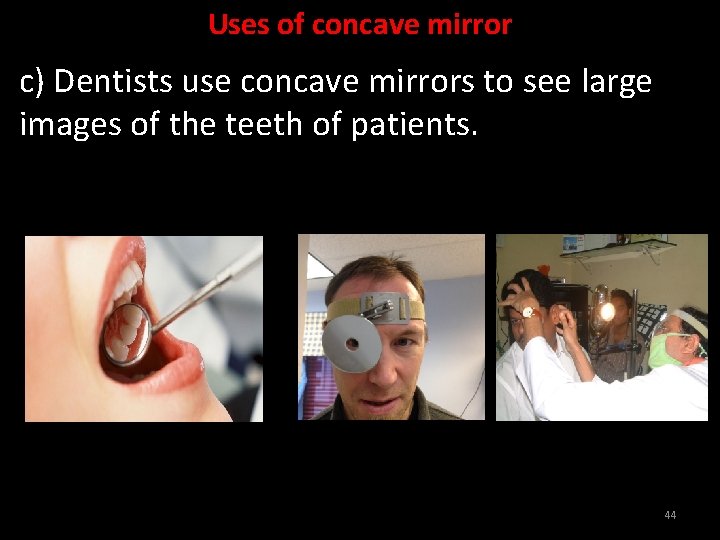 Uses of concave mirror

c) Dentists use concave mirrors to see large images of the teeth of patients.

44